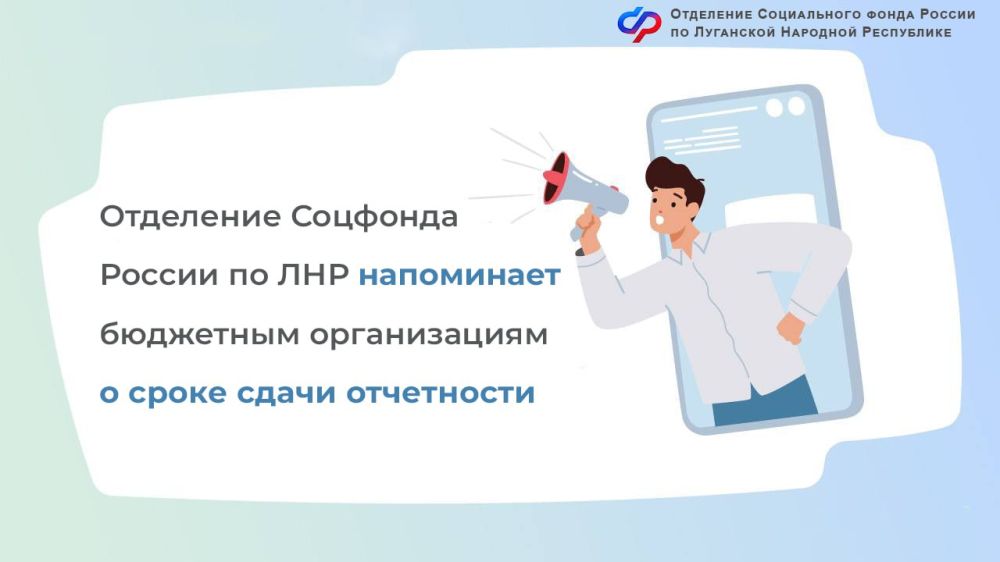 Отделение Социального фонда России по Луганской Народной Республике

Отделение Соцфонда России по ЛНР напоминает бюджетным организациям о сроке сдачи отчетности